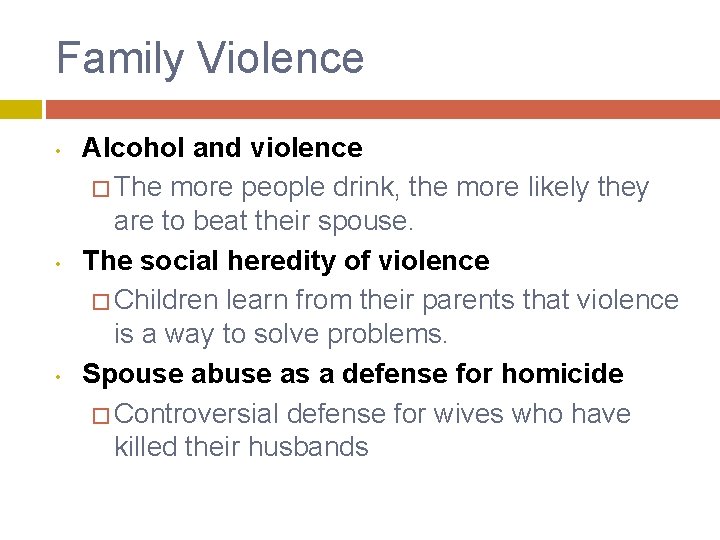 Family Violence

• Alcohol and violence
□ The more people drink, the more likely they are to beat their spouse.

• The social heredity of violence
□ Children learn from their parents that violence is a way to solve problems.

• Spouse abuse as a defense for homicide
□ Controversial defense for wives who have killed their husbands